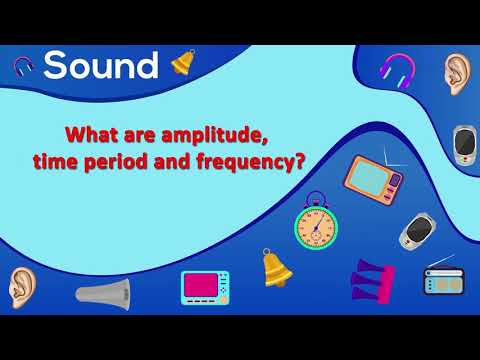 Sound

What are amplitude, time period and frequency?